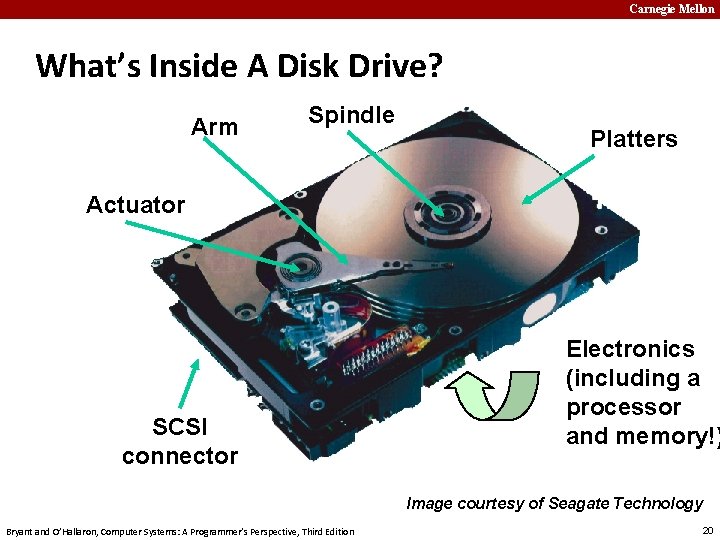 Carnegie Mellon

What's Inside A Disk Drive?

Arm

Spindle

Platters

Actuator

Electronics (including a processor and memory!)

SCSI connector

Image courtesy of Seagate Technology

Bryant and O'Hallaron, Computer Systems: A Programmer's Perspective, Third Edition

20